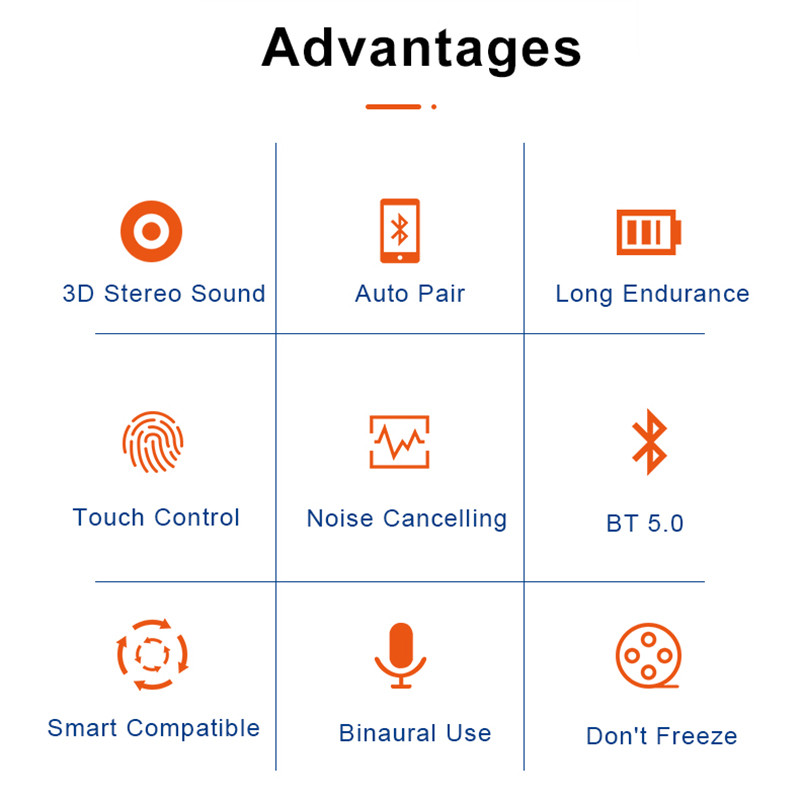 Advantages

3D Stereo Sound

Auto Pair

Long Endurance

Touch Control

Noise Cancelling

BT 5.0

Smart Compatible

Binaural Use

Don't Freeze